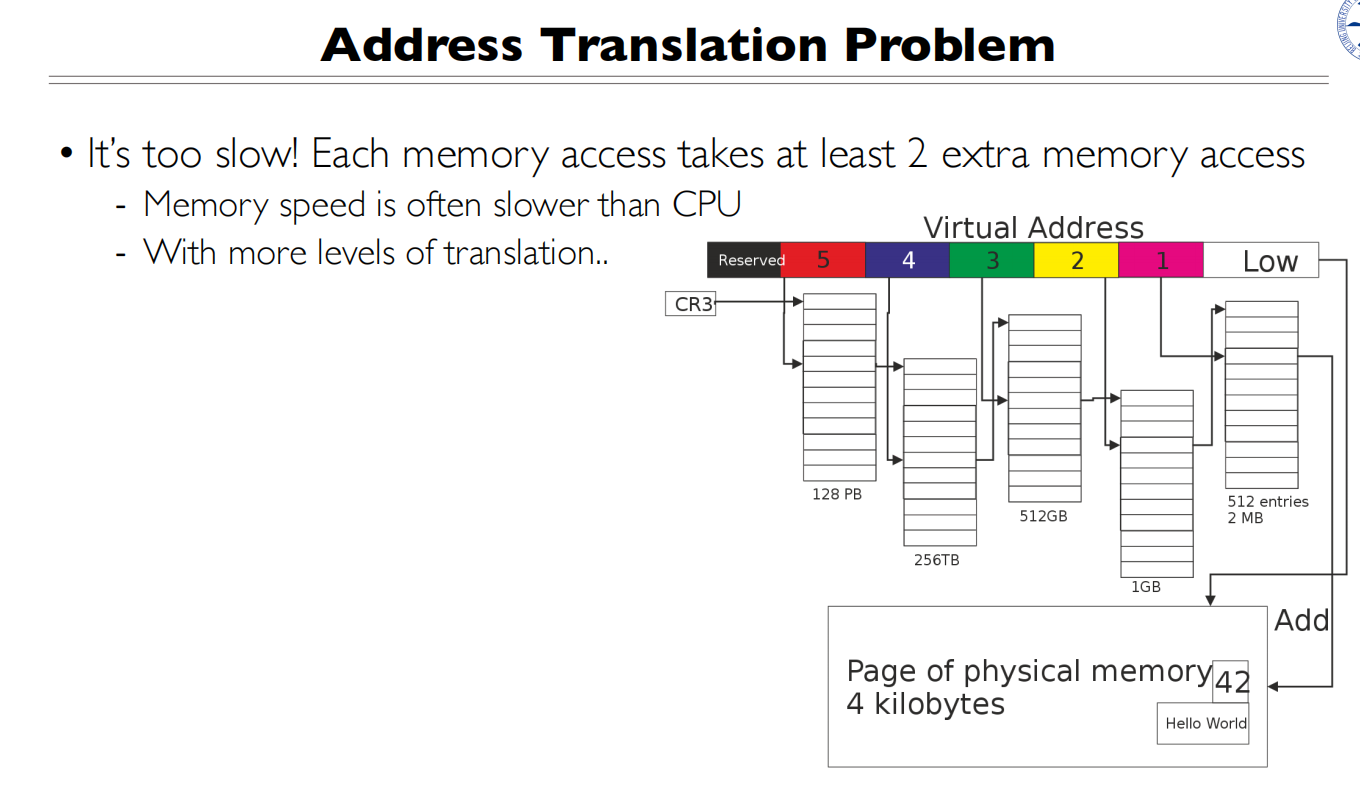 Address Translation Problem

• It's too slow! Each memory access takes at least 2 extra memory access
- Memory speed is often slower than CPU
- With more levels of translation..

Virtual Address

Reserved 5 4 3 2 1 Low

CR3

128 PB

256TB

512GB

1GB

512 entries
2 MB

Add

Page of physical memory
4 kilobytes

42

Hello World